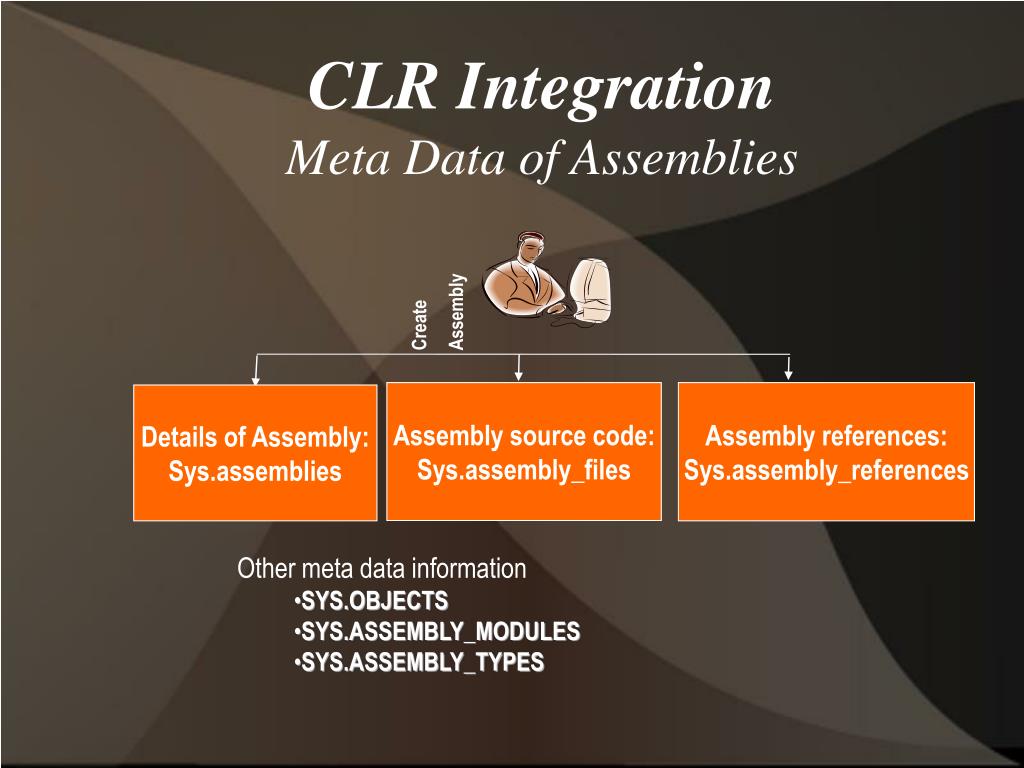 CLR Integration
Meta Data of Assemblies

Create Assembly

Details of Assembly:
Sys.assemblies

Assembly source code:
Sys.assembly_files

Assembly references:
Sys.assembly_references

Other meta data information
•SYS.OBJECTS
•SYS.ASSEMBLY_MODULES
•SYS.ASSEMBLY_TYPES